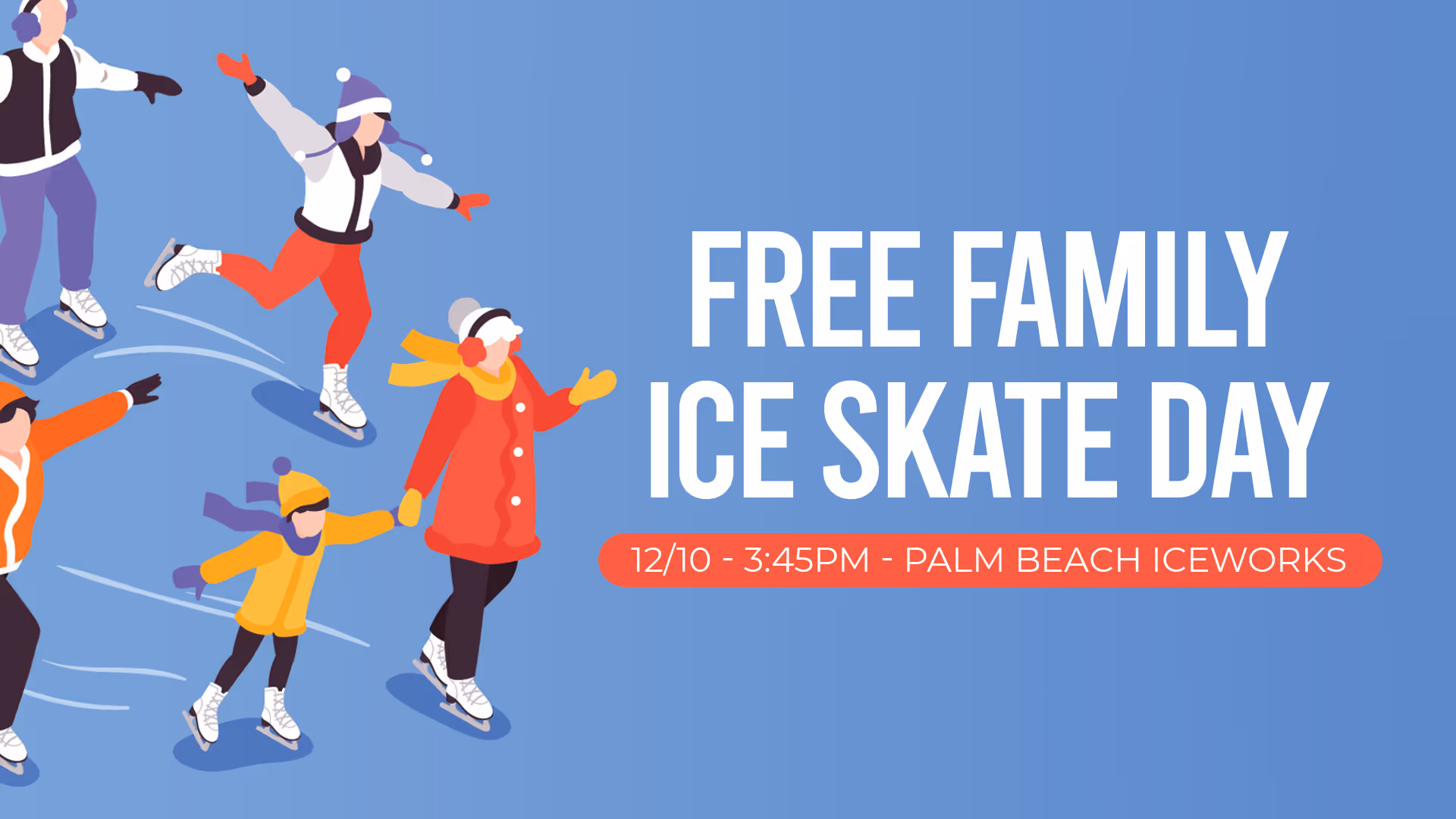 FREE FAMILY ICE SKATE DAY

12/10 - 3:45PM - PALM BEACH ICEWORKS